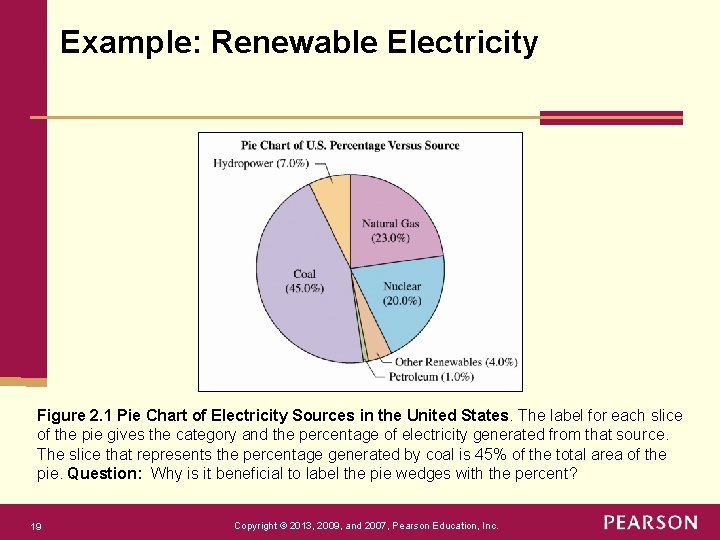 Example: Renewable Electricity

Pie Chart of U.S. Percentage Versus Source

Hydropower (7.0%)

Natural Gas (23.0%)

Coal (45.0%)

Nuclear (20.0%)

Other Renewables (4.0%)

Petroleum (1.0%)

Figure 2.1 Pie Chart of Electricity Sources in the United States. The label for each slice of the pie gives the category and the percentage of electricity generated from that source. The slice that represents the percentage generated by coal is 45% of the total area of the pie. Question: Why is it beneficial to label the pie wedges with the percent?

19

Copyright © 2013, 2009, and 2007, Pearson Education, Inc.

PEARSON